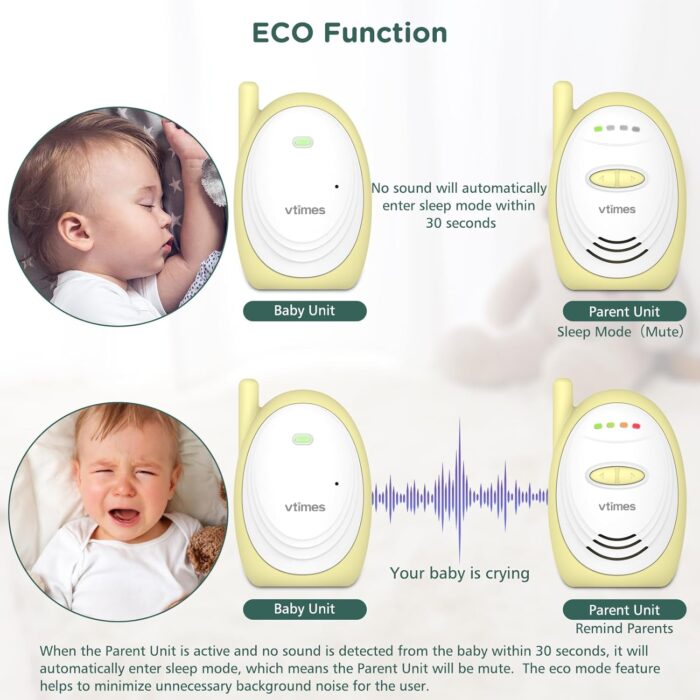 ECO Function

vtimes

No sound will automatically enter sleep mode within 30 seconds

vtimes

Baby Unit

Parent Unit
Sleep Mode（Mute)

vtimes

vtimes

Your baby is crying

Baby Unit

Parent Unit
Remind Parents

When the Parent Unit is active and no sound is detected from the baby within 30 seconds, it will automatically enter sleep mode, which means the Parent Unit will be mute. The eco mode feature helps to minimize unnecessary background noise for the user.